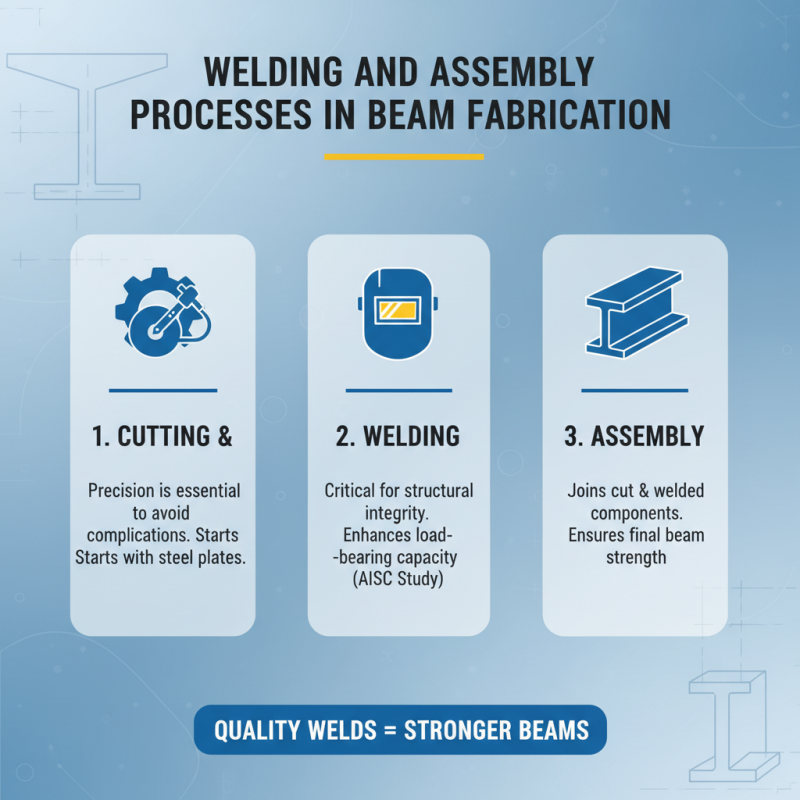 WELDING AND ASSEMBLY PROCESSES IN BEAM FABRICATION

1. CUTTING &

Precision is essential to avoid complications. Starts Starts with steel plates.

2. WELDING

Critical for structural integrity. Enhances load- -bearing capacity (AISC Study)

3. ASSEMBLY

Joins cut & welded components. Ensures final beam strength

QUALITY WELDS = STRONGER BEAMS